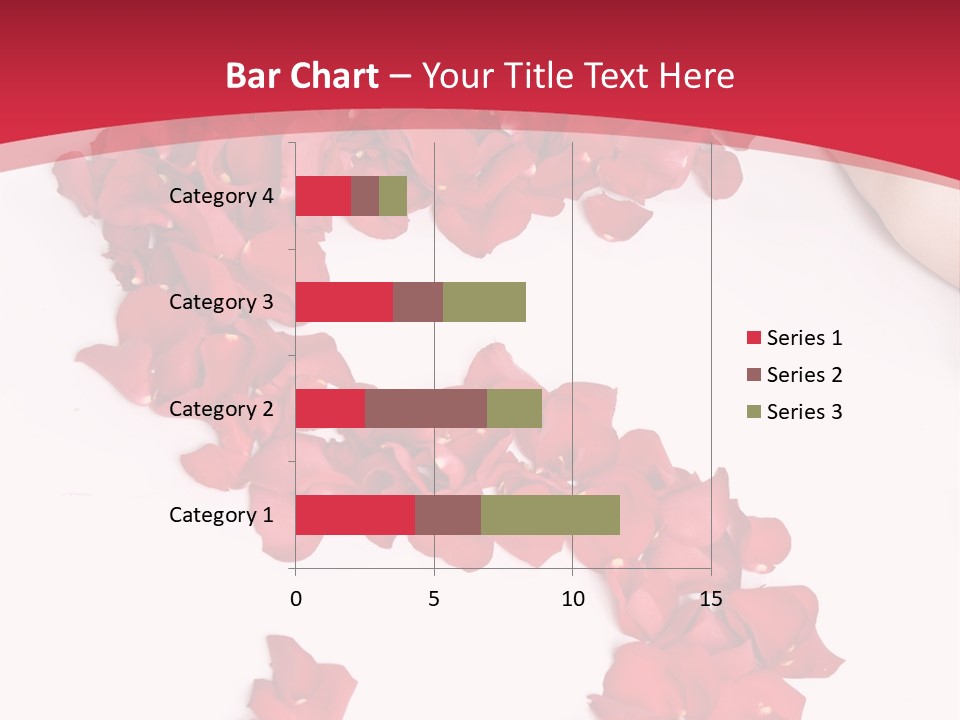 Bar Chart – Your Title Text Here

Category 4
Category 3
Category 2
Category 1

0
5
10
15

Series 1
Series 2
Series 3